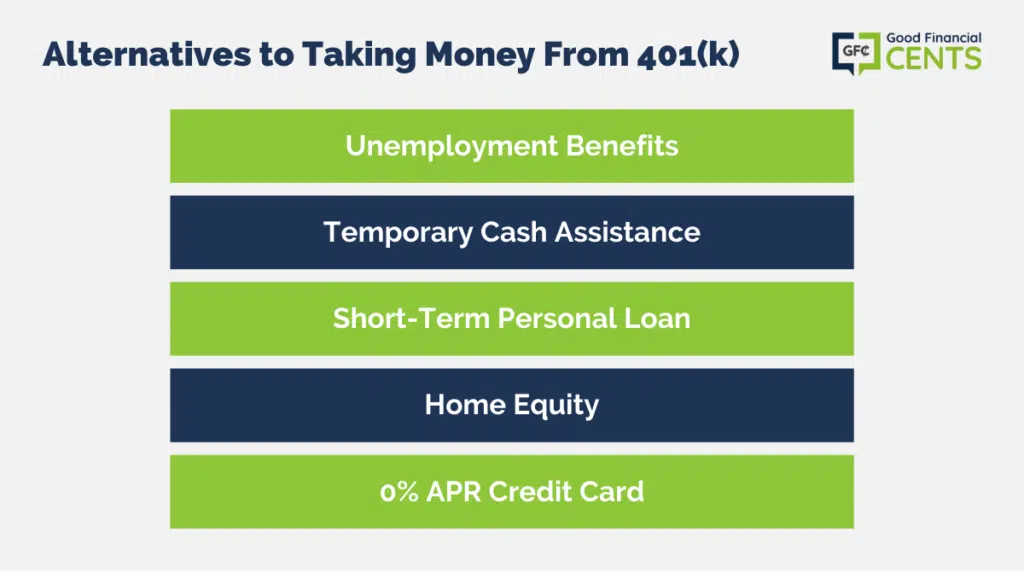 Alternatives to Taking Money From 401(k)

GFC Good Financial CENTS

Unemployment Benefits

Temporary Cash Assistance

Short-Term Personal Loan

Home Equity

0% APR Credit Card